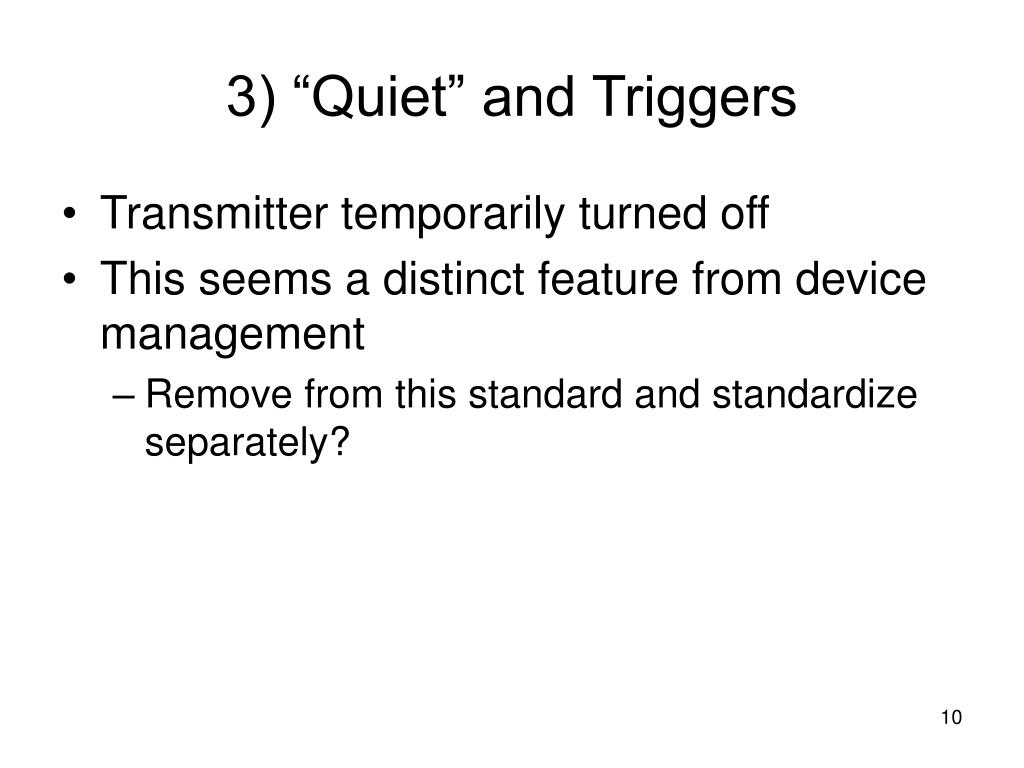 3) “Quiet” and Triggers

• Transmitter temporarily turned off
• This seems a distinct feature from device management
– Remove from this standard and standardize separately?

10